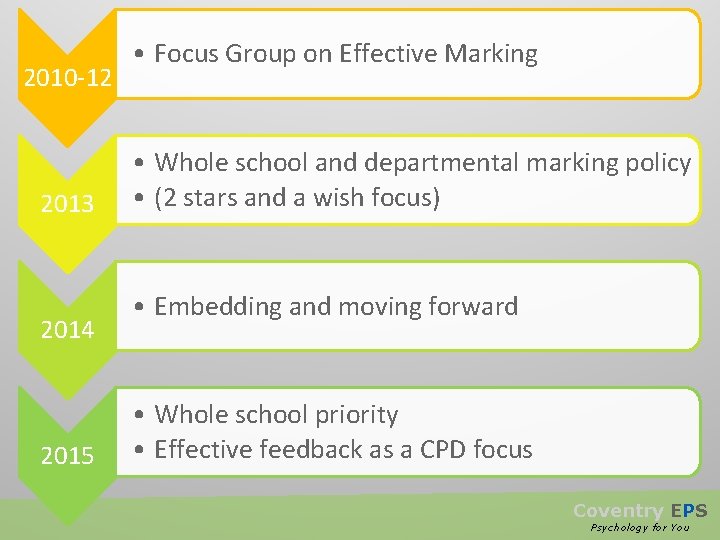 2010-12

• Focus Group on Effective Marking

2013

• Whole school and departmental marking policy
• (2 stars and a wish focus)

2014

• Embedding and moving forward

2015

• Whole school priority
• Effective feedback as a CPD focus

Coventry EPS
Psychology for You